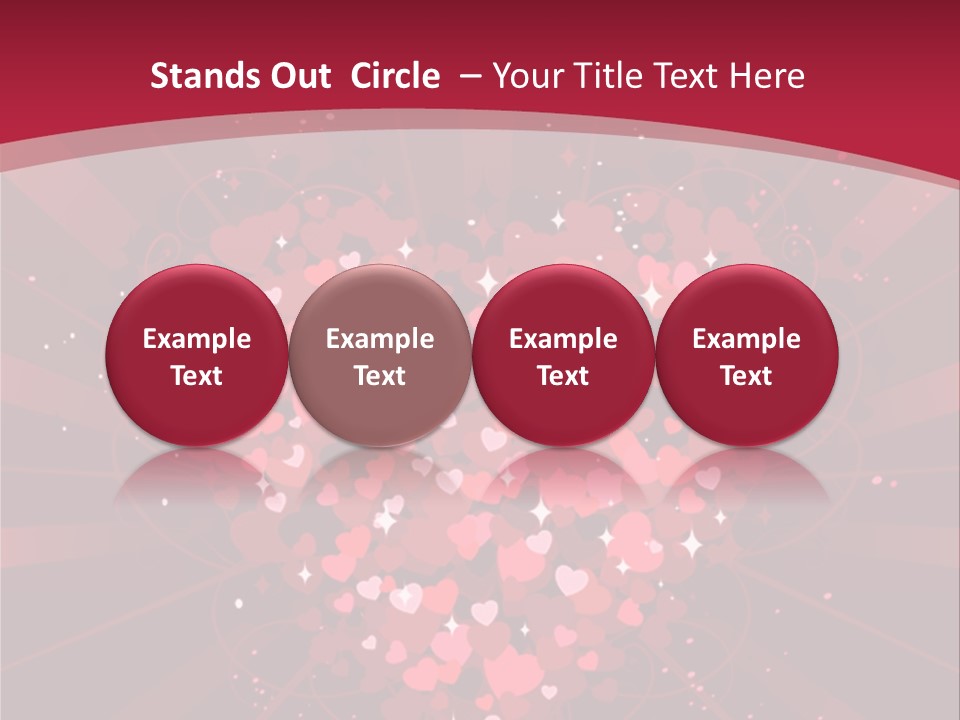 Stands Out Circle – Your Title Text Here

Example Text

Example Text

Example Text

Example Text